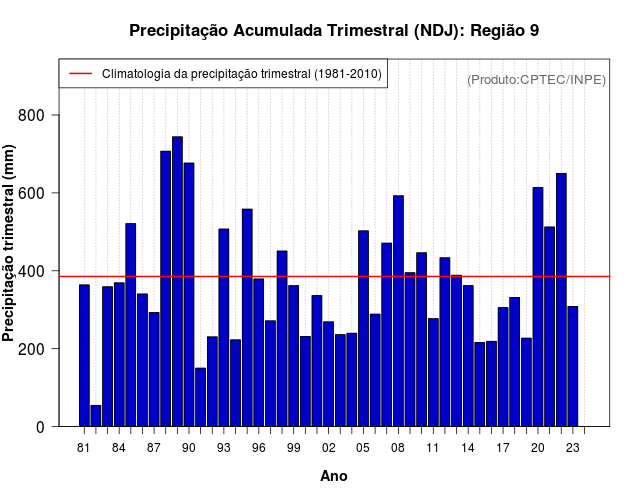 Precipitação Acumulada Trimestral (NDJ): Região 9

Climatologia da precipitação trimestral (1981-2010)

(Produto:CPTEC/INPE)

Precipitação trimestral (mm)

800
600
400
200
0

81
84
87
90
93
96
99
02
05
08
11
14
17
20
23

Ano